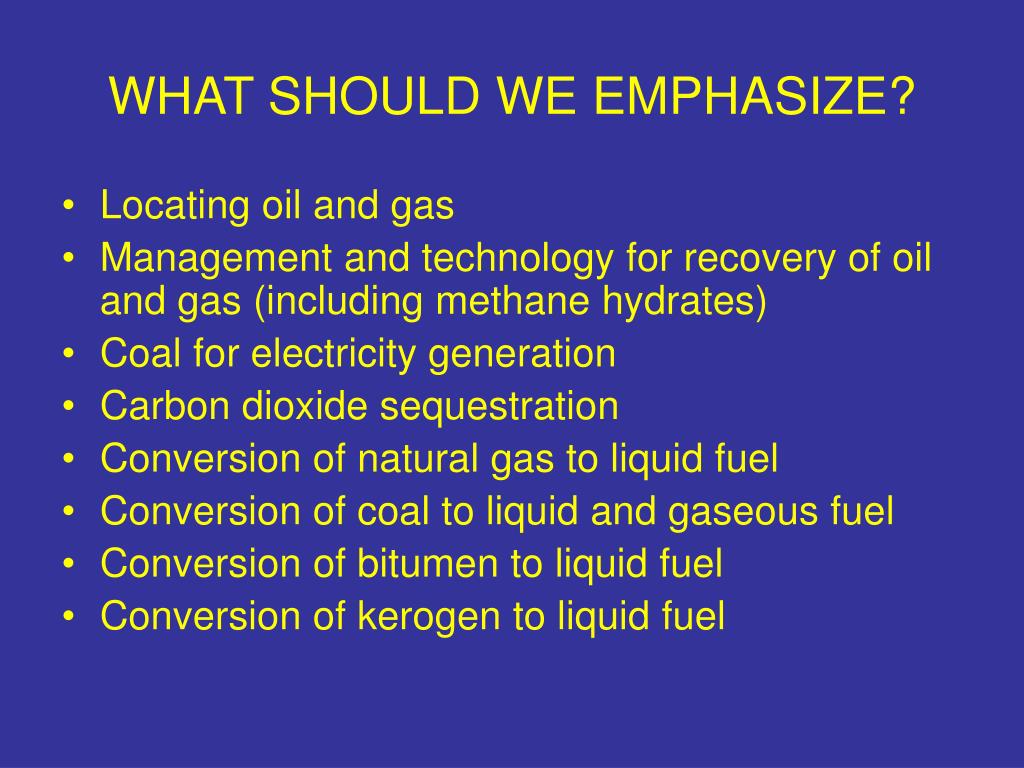 WHAT SHOULD WE EMPHASIZE?

• Locating oil and gas
• Management and technology for recovery of oil and gas (including methane hydrates)
• Coal for electricity generation
• Carbon dioxide sequestration
• Conversion of natural gas to liquid fuel
• Conversion of coal to liquid and gaseous fuel
• Conversion of bitumen to liquid fuel
• Conversion of kerogen to liquid fuel